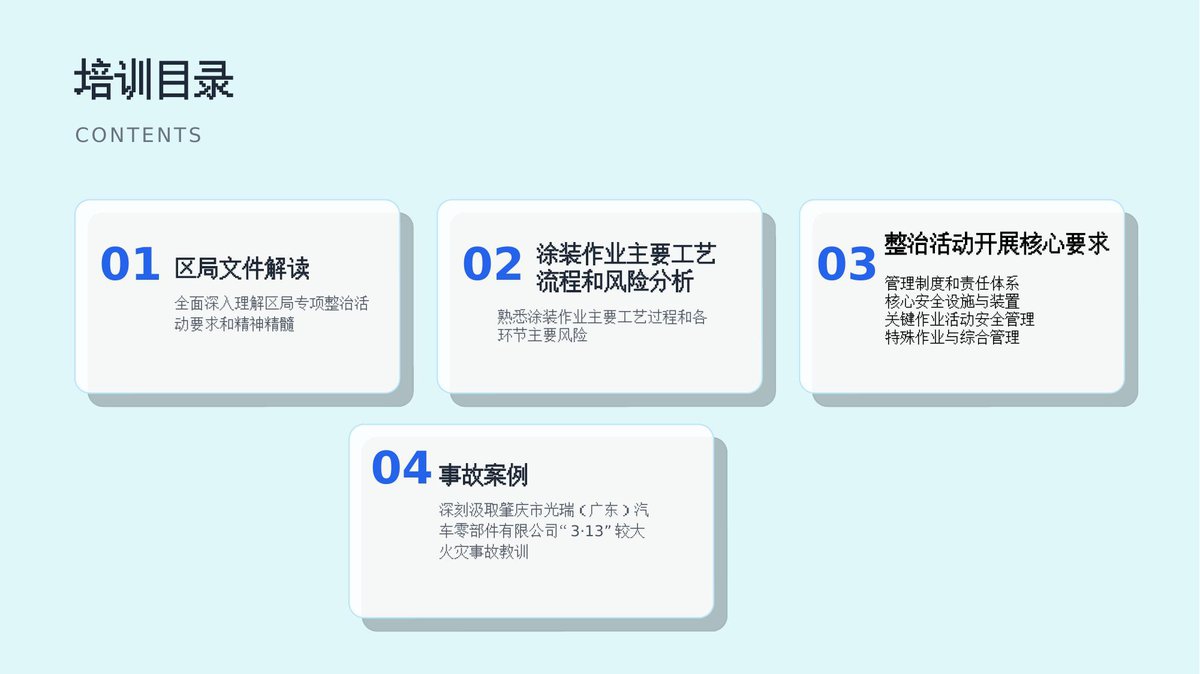 培训目录

CONTENTS

01 区局文件解读

全面深入理解区局专项整治活动要求和精神精髓

02 涂装作业主要工艺流程和风险分析

熟悉涂装作业主要工艺过程和各环节主要风险

03 整治活动开展核心要求

管理制度和责任体系
核心安全设施与装置
关键作业活动安全管理
特殊作业与综合管理

04 事故案例

深刻汲取肇庆市光瑞（广东）汽车零部件有限公司“3·13”较大火灾事故教训